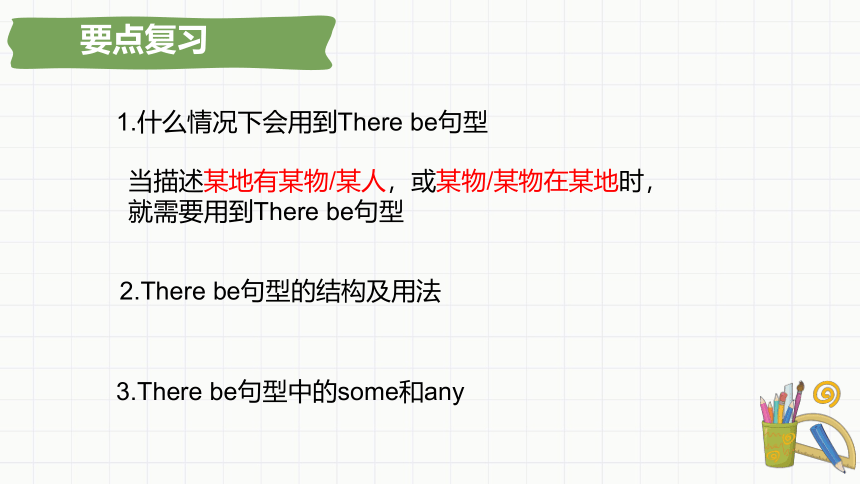 要点复习

1.什么情况下会用到There be句型

当描述某地有某物/某人，或某物/某物在某地时，就需要用到There be句型

2.There be句型的结构及用法

3.There be句型中的some和any